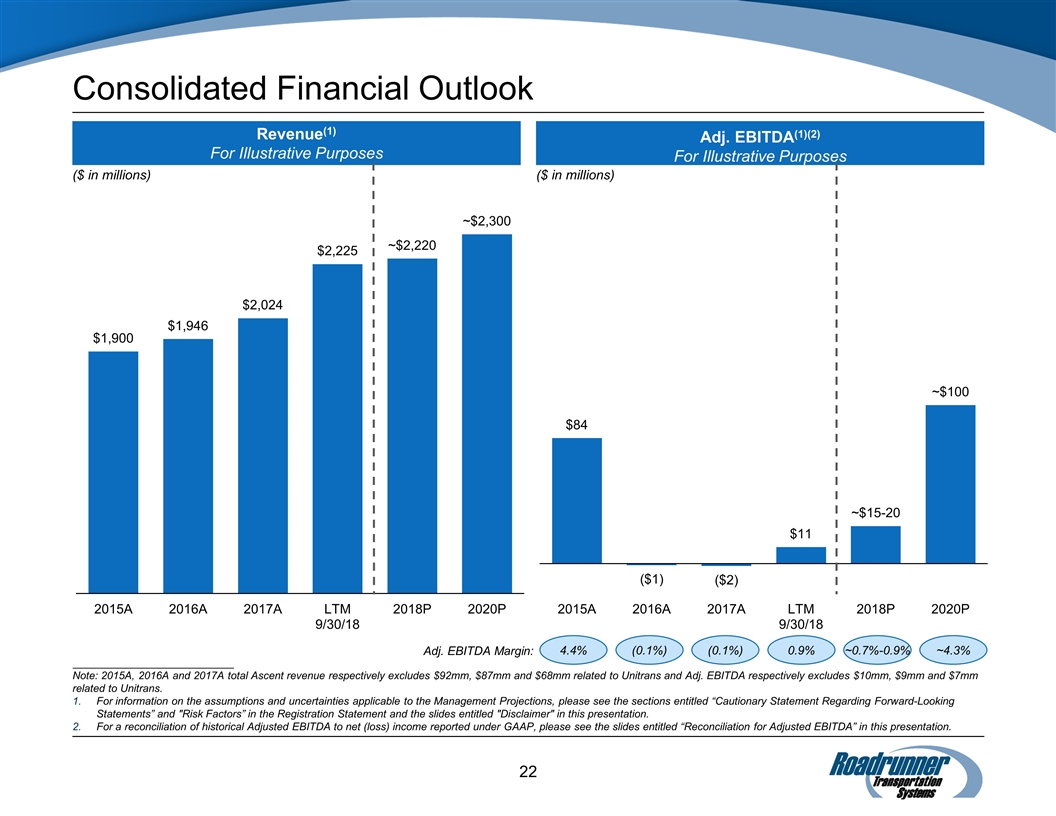 Consolidated Financial Outlook

Revenue$^{(1)}$
For Illustrative Purposes

($ in millions)

$1,900 $1,946 $2,024 $2,225 ~$2,220 ~$2,300

2015A 2016A 2017A LTM 9/30/18 2018P 2020P

Adj. EBITDA$^{(1)(2)}$
For Illustrative Purposes

($ in millions)

$84 ($1) ($2) $11 ~$15-20 ~$100

2015A 2016A 2017A LTM 9/30/18 2018P 2020P

Adj. EBITDA Margin: 4.4% (0.1%) (0.1%) 0.9% ~0.7%-0.9% ~4.3%

Note: 2015A, 2016A and 2017A total Ascent revenue respectively excludes $92mm, $87mm and $68mm related to Unitrans and Adj. EBITDA respectively excludes $10mm, $9mm and $7mm related to Unitrans.
1. For information on the assumptions and uncertainties applicable to the Management Projections, please see the sections entitled “Cautionary Statement Regarding Forward-Looking Statements” and "Risk Factors” in the Registration Statement and the slides entitled "Disclaimer" in this presentation.
2. For a reconciliation of historical Adjusted EBITDA to net (loss) income reported under GAAP, please see the slides entitled “Reconciliation for Adjusted EBITDA” in this presentation.

22

Roadrunner Transportation Systems